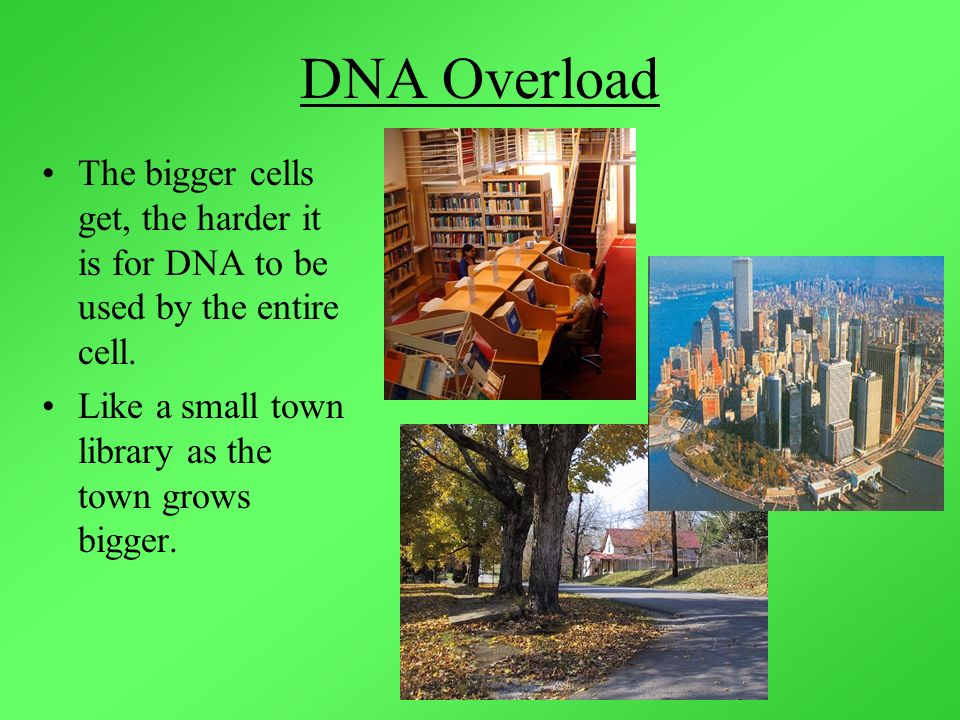 DNA Overload

• The bigger cells get, the harder it is for DNA to be used by the entire cell.

• Like a small town library as the town grows bigger.